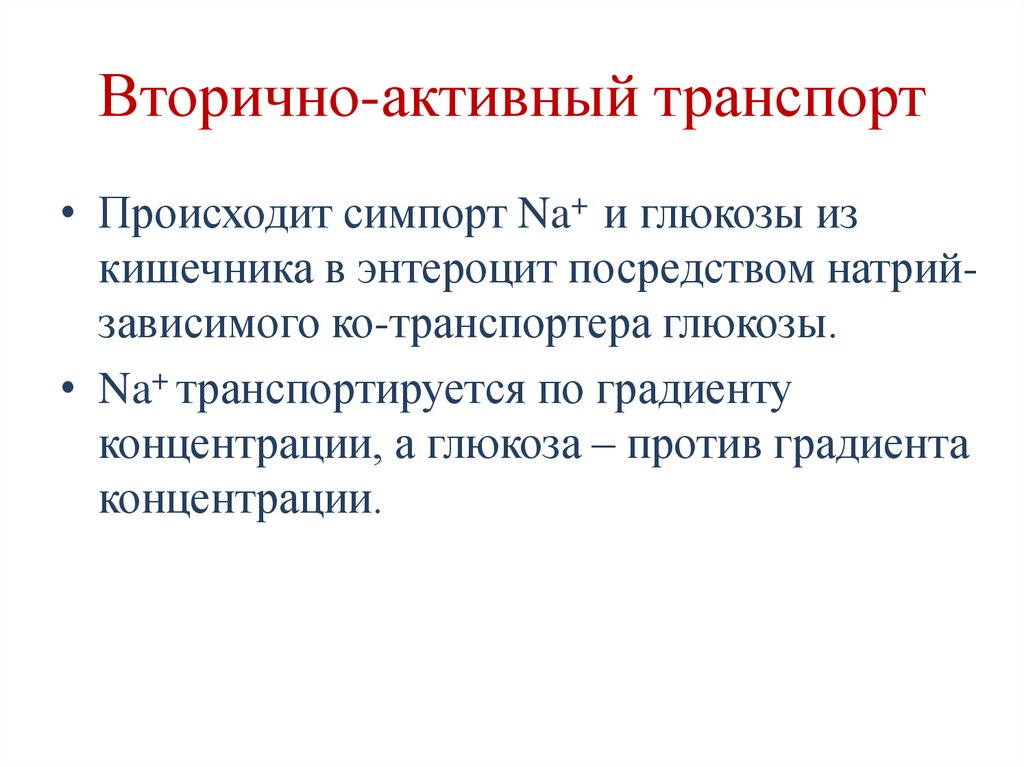 Вторично-активный транспорт

• Происходит симпорт $Na^+$ и глюкозы из кишечника в энтероцит посредством натрий-зависимого ко-транспортера глюкозы.

• $Na^+$ транспортируется по градиенту концентрации, а глюкоза – против градиента концентрации.